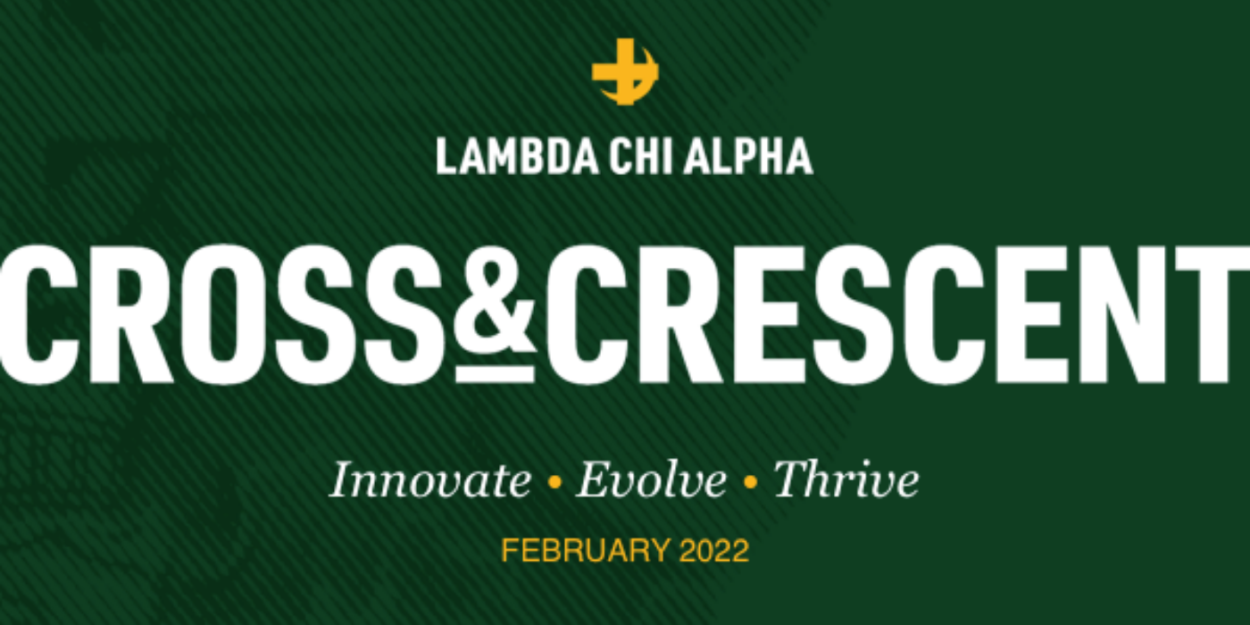 LAMBDA CHI ALPHA

CROSS&CRESCENT

Innovate • Evolve • Thrive

FEBRUARY 2022